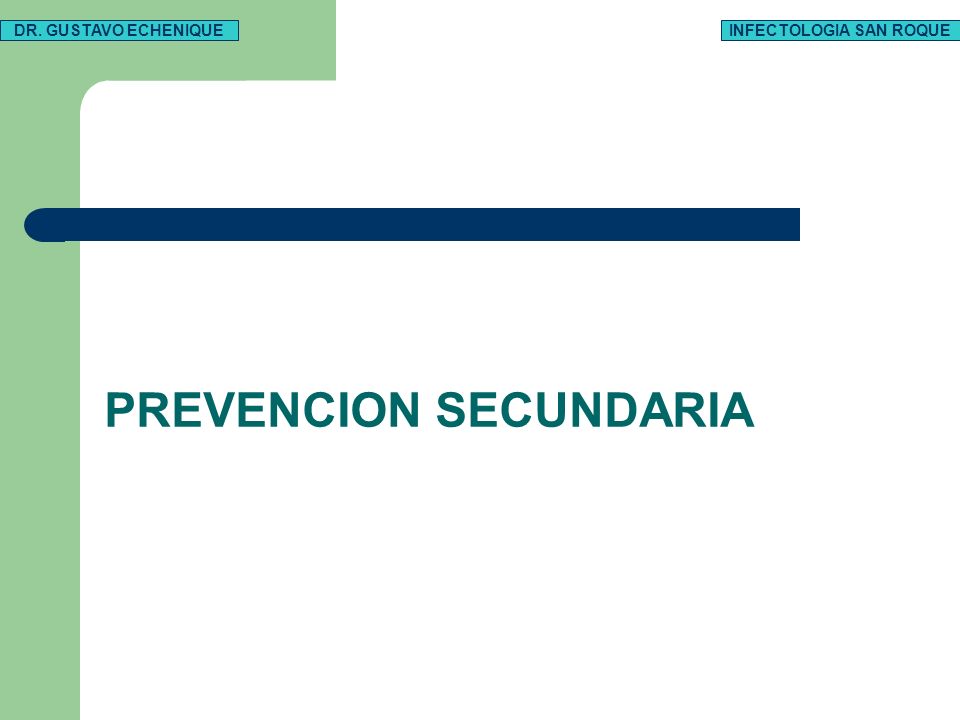 DR. GUSTAVO ECHENIQUE

INFECTOLOGIA SAN ROQUE

PREVENCION SECUNDARIA